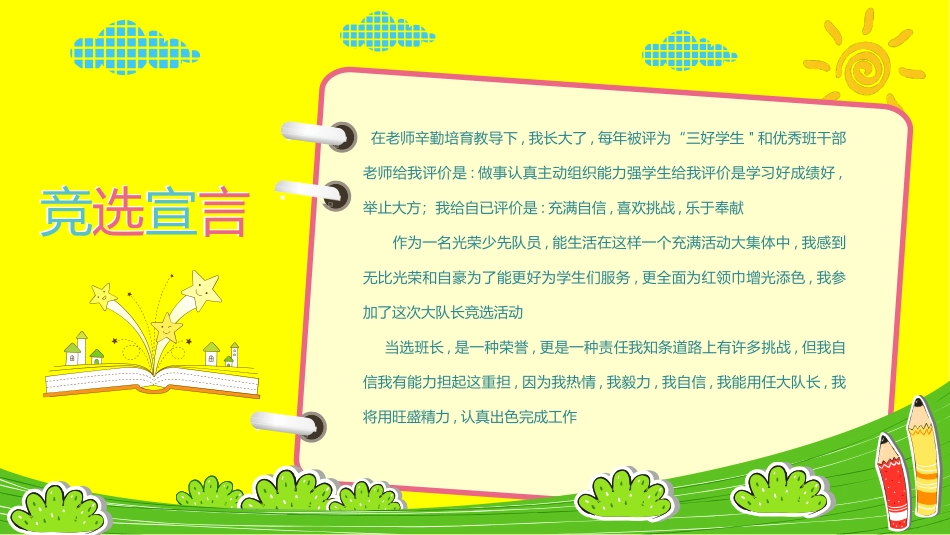 竞选宣言

在老师辛勤培育教导下，我长大了，每年被评为“三好学生＂和优秀班干部老师给我评价是：做事认真主动组织能力强学生给我评价是学习好成绩好，举止大方；我给自已评价是：充满自信，喜欢挑战，乐于奉献

作为一名光荣少先队员，能生活在这样一个充满活动大集体中，我感到无比光荣和自豪为了能更好为学生们服务，更全面为红领巾增光添色，我参加了这次大队长竞选活动

当选班长，是一种荣誉，更是一种责任我知条道路上有许多挑战，但我自信我有能力担起这重担，因为我热情，我毅力，我自信，我能用任大队长，我将用旺盛精力，认真出色完成工作